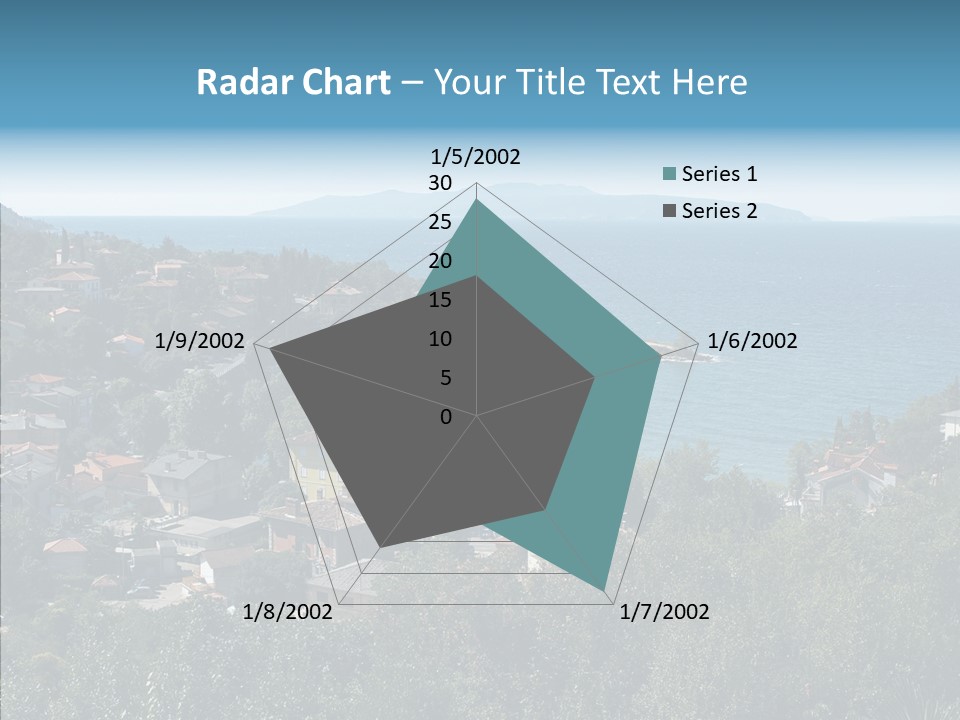 Radar Chart – Your Title Text Here

1/5/2002
30
25
20
15
10
5
0
1/6/2002
1/7/2002
1/8/2002
1/9/2002

Series 1
Series 2